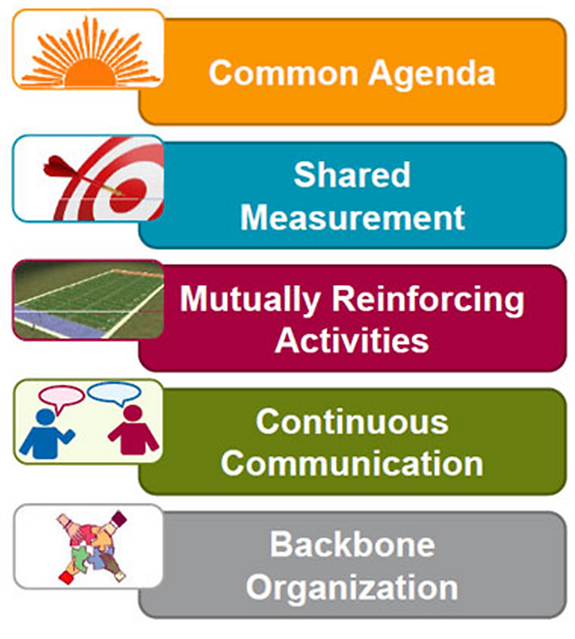 Common Agenda

Shared Measurement

Mutually Reinforcing Activities

Continuous Communication

Backbone Organization